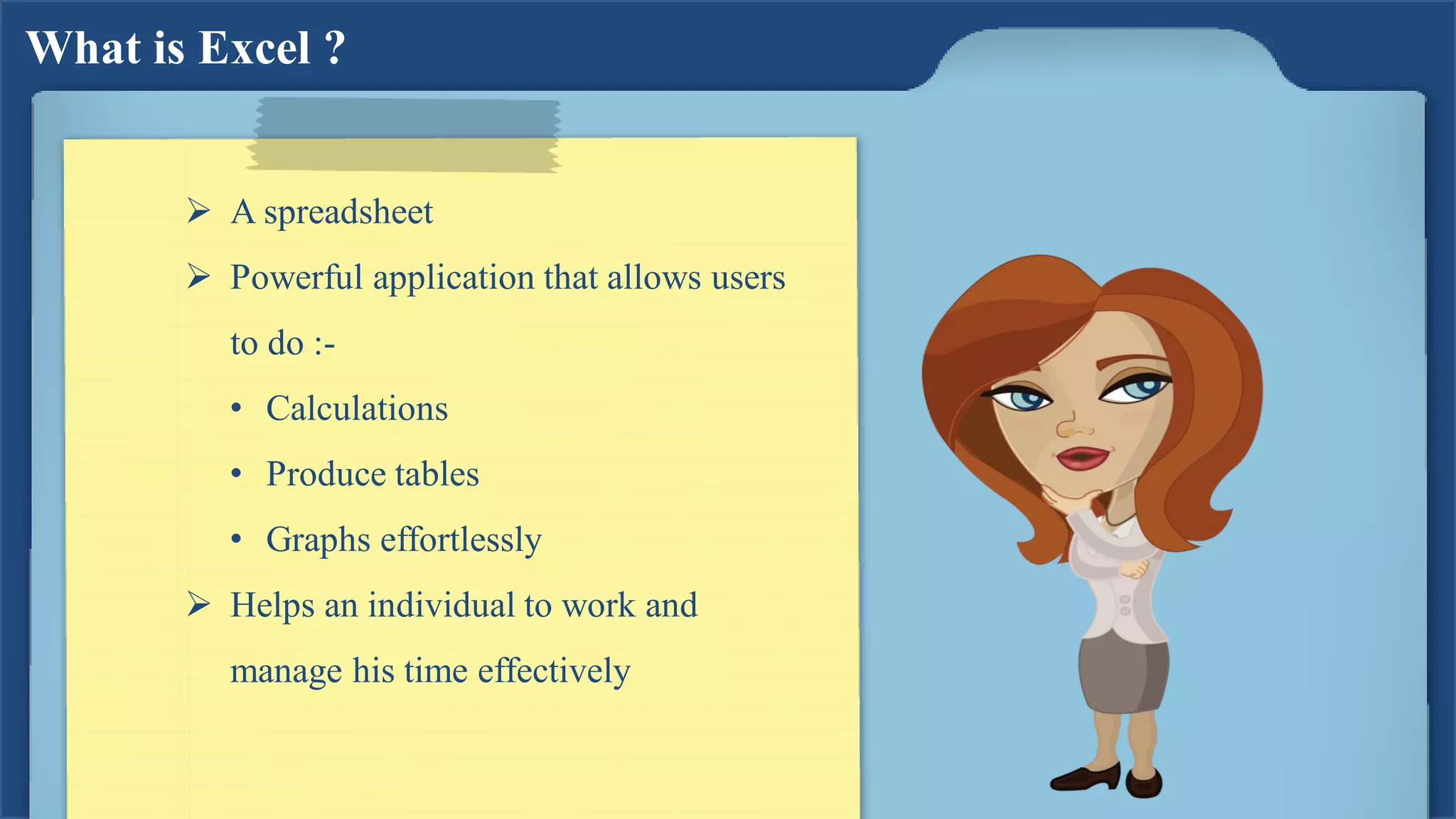 What is Excel ?

➢ A spreadsheet

➢ Powerful application that allows users to do :-

• Calculations

• Produce tables

• Graphs effortlessly

➢ Helps an individual to work and manage his time effectively